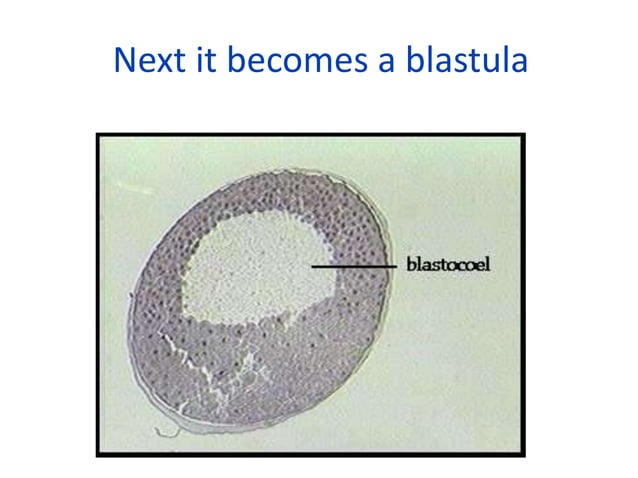 Next it becomes a blastula

blastocoel